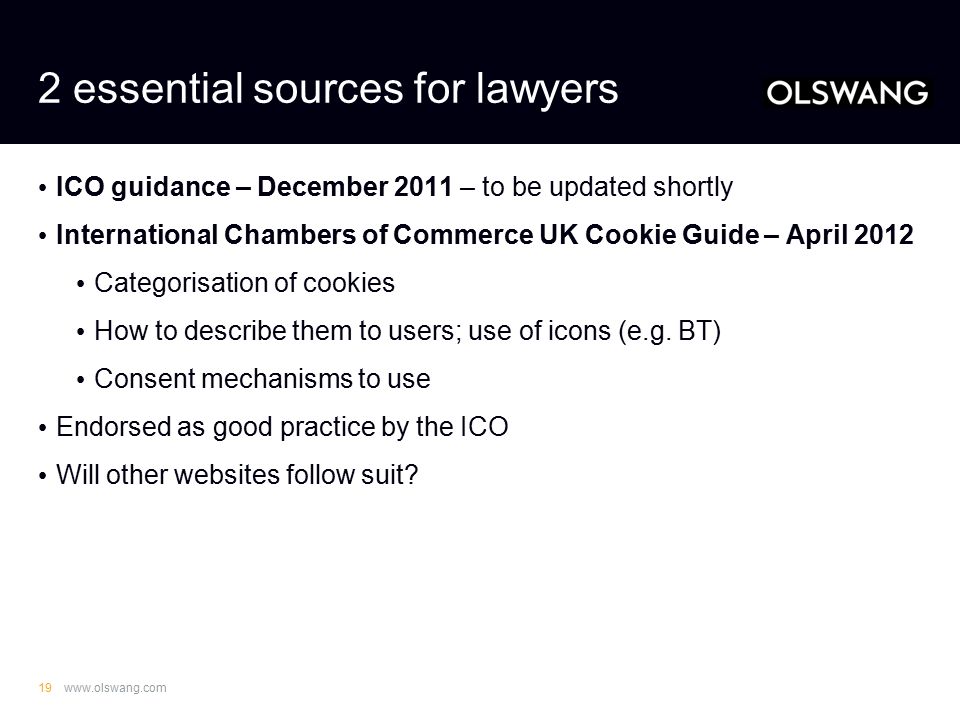 2 essential sources for lawyers

OLSWANG

• ICO guidance – December 2011 – to be updated shortly
• International Chambers of Commerce UK Cookie Guide – April 2012
  • Categorisation of cookies
  • How to describe them to users; use of icons (e.g. BT)
  • Consent mechanisms to use
• Endorsed as good practice by the ICO
• Will other websites follow suit?

19 www.olswang.com